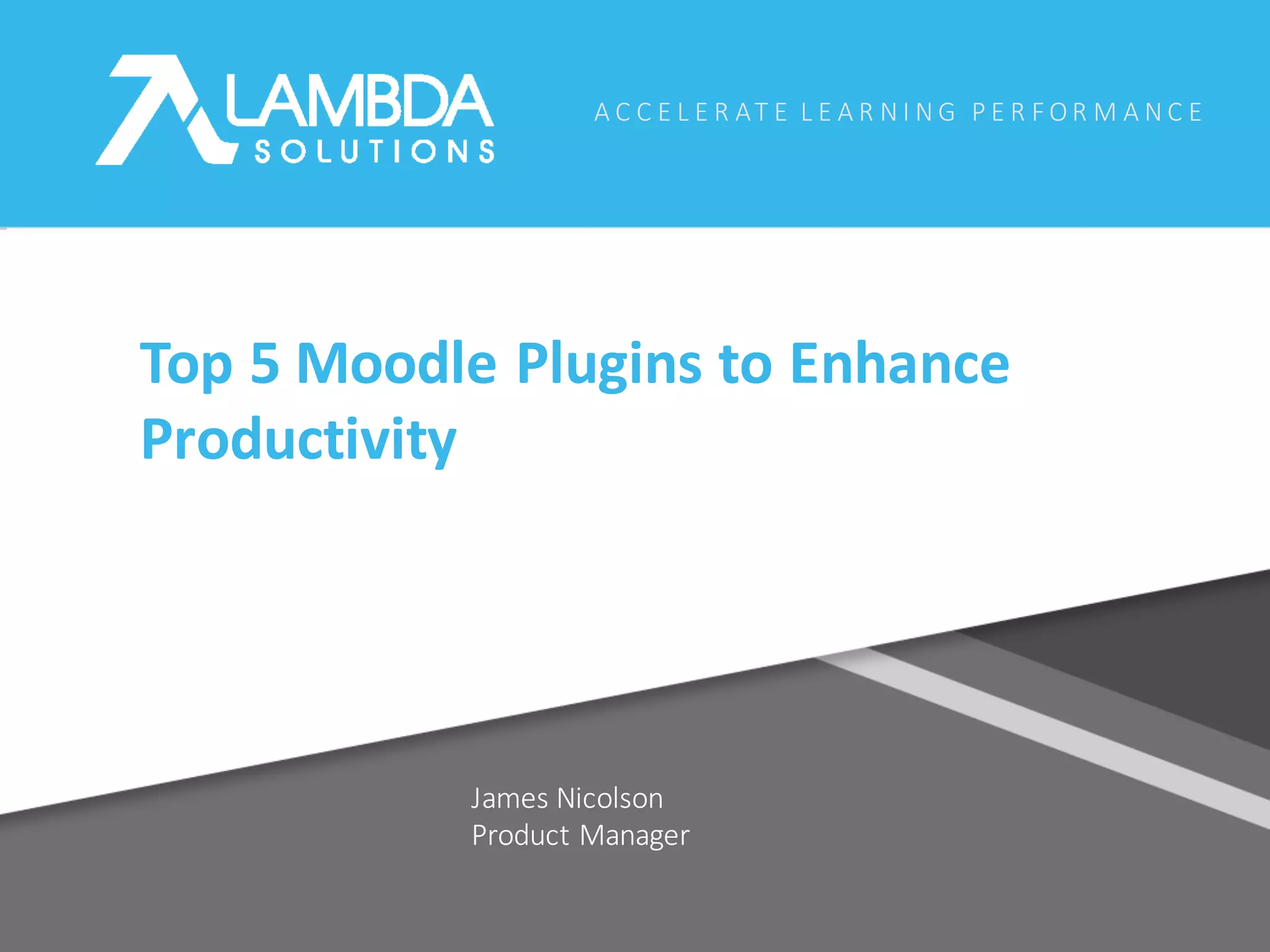 LAMBDA SOLUTIONS

ACCELERATE LEARNING PERFORMANCE

Top 5 Moodle Plugins to Enhance Productivity

James Nicolson
Product Manager